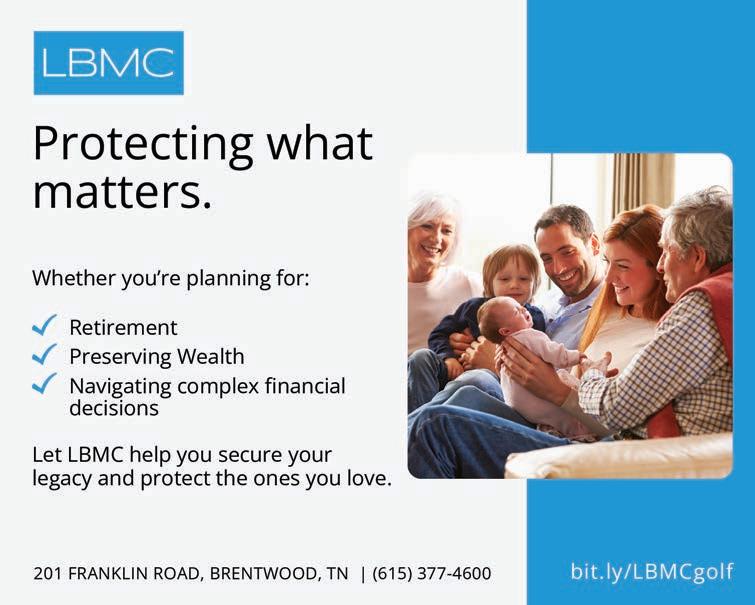 LBMC

Protecting what matters.

Whether you're planning for:

✓ Retirement
✓ Preserving Wealth
✓ Navigating complex financial decisions

Let LBMC help you secure your legacy and protect the ones you love.

201 FRANKLIN ROAD, BRENTWOOD, TN | (615) 377-4600

bit.ly/LBMCgolf